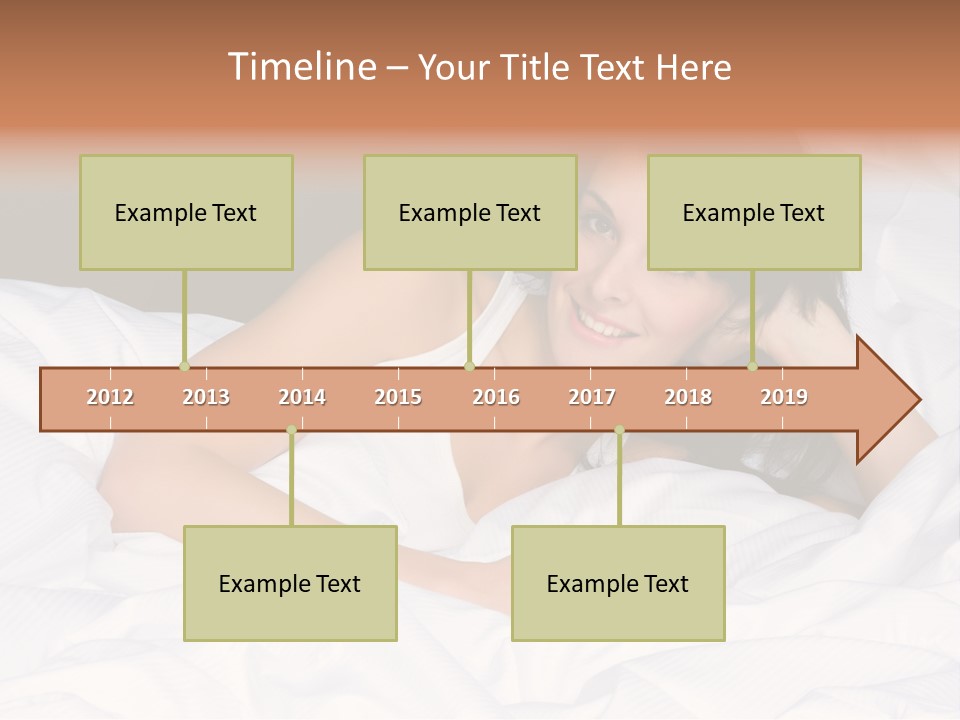 Timeline – Your Title Text Here

Example Text

Example Text

Example Text

2012 2013 2014 2015 2016 2017 2018 2019

Example Text

Example Text